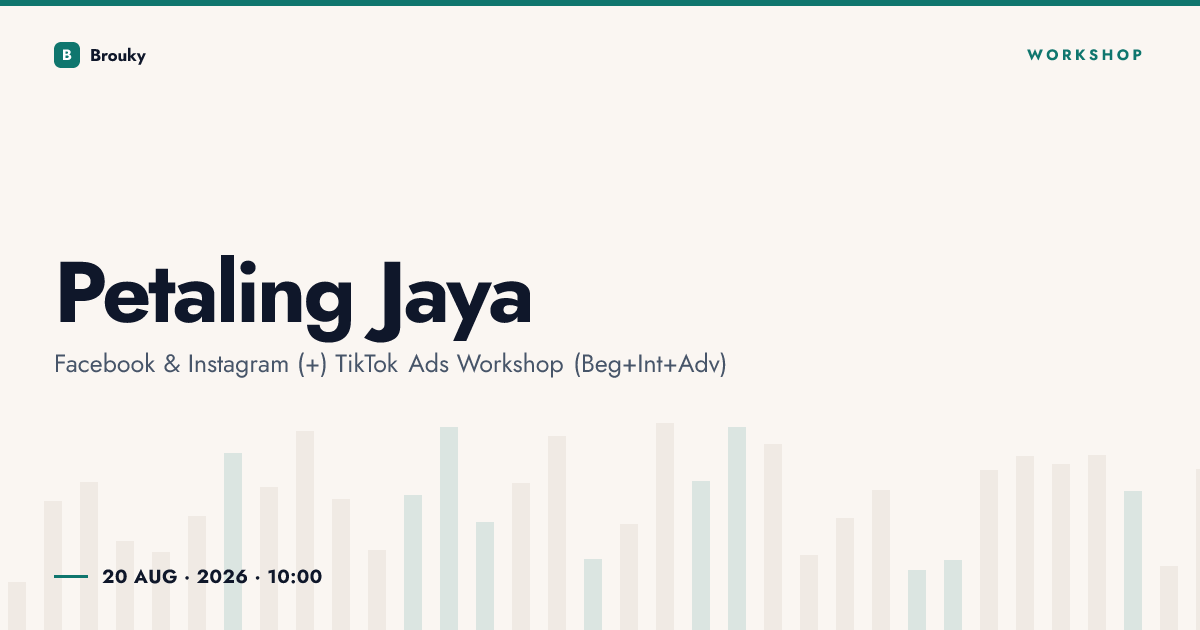 B Brouky

WORKSHOP

Petaling Jaya

Facebook & Instagram (+) TikTok Ads Workshop (Beg+Int+Adv)

20 AUG · 2026 · 10:00